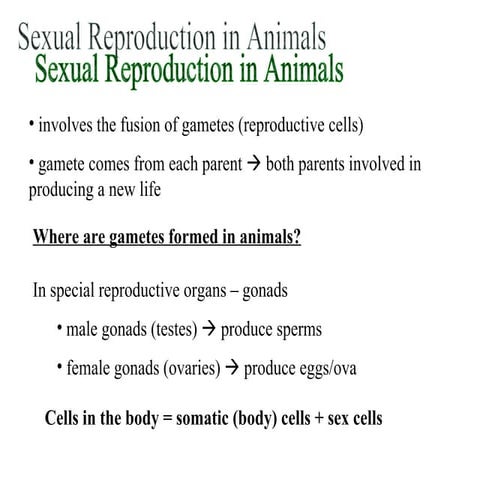 Sexual Reproduction in Animals
Sexual Reproduction in Animals

• involves the fusion of gametes (reproductive cells)

• gamete comes from each parent → both parents involved in producing a new life

Where are gametes formed in animals?

In special reproductive organs – gonads

• male gonads (testes) → produce sperms

• female gonads (ovaries) → produce eggs/ova

Cells in the body = somatic (body) cells + sex cells